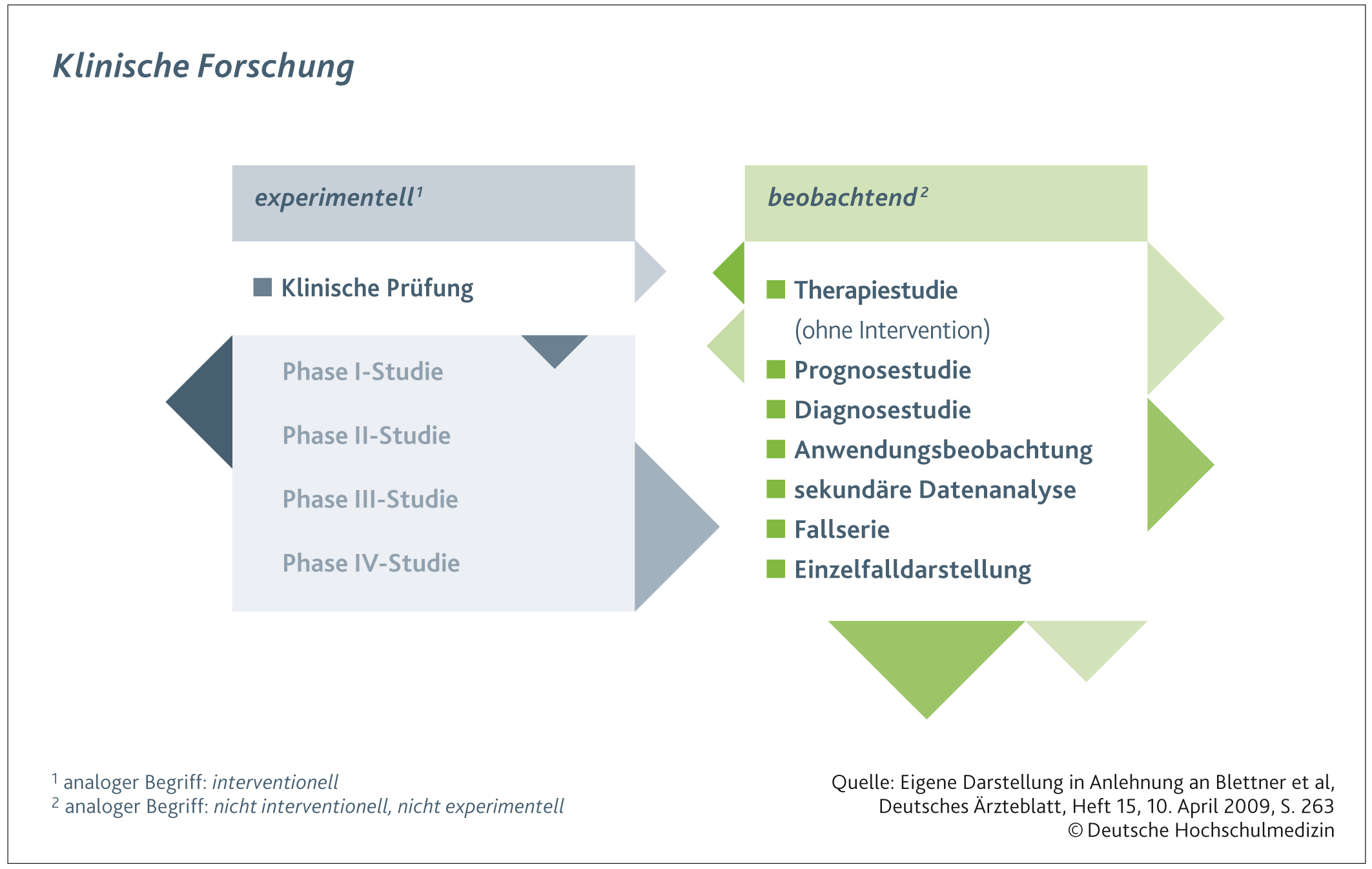 Klinische Forschung

experimentell$^1$

Klinische Prüfung

Phase I-Studie

Phase II-Studie

Phase III-Studie

Phase IV-Studie

beobachtend$^2$

Therapiestudie (ohne Intervention)

Prognosestudie

Diagnosestudie

Anwendungsbeobachtung

sekundäre Datenanalyse

Fallserie

Einzelfalldarstellung

$^1$ analoger Begriff: interventionell
$^2$ analoger Begriff: nicht interventionell, nicht experimentell

Quelle: Eigene Darstellung in Anlehnung an Blettner et al, Deutsches Ärzteblatt, Heft 15, 10. April 2009, S. 263
© Deutsche Hochschulmedizin